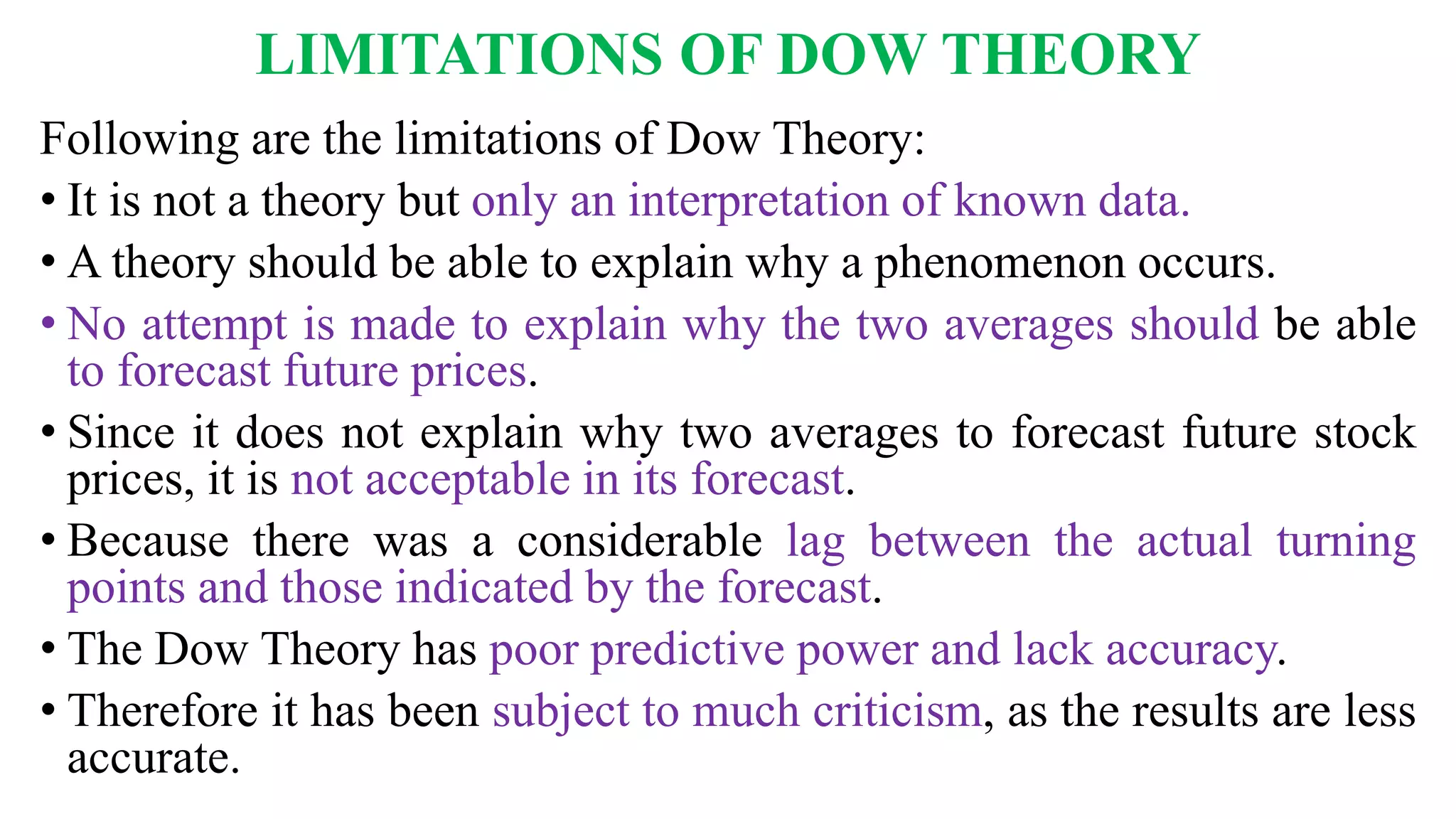 LIMITATIONS OF DOW THEORY

Following are the limitations of Dow Theory:

• It is not a theory but only an interpretation of known data.

• A theory should be able to explain why a phenomenon occurs.

• No attempt is made to explain why the two averages should be able to forecast future prices.

• Since it does not explain why two averages to forecast future stock prices, it is not acceptable in its forecast.

• Because there was a considerable lag between the actual turning points and those indicated by the forecast.

• The Dow Theory has poor predictive power and lack accuracy.

• Therefore it has been subject to much criticism, as the results are less accurate.